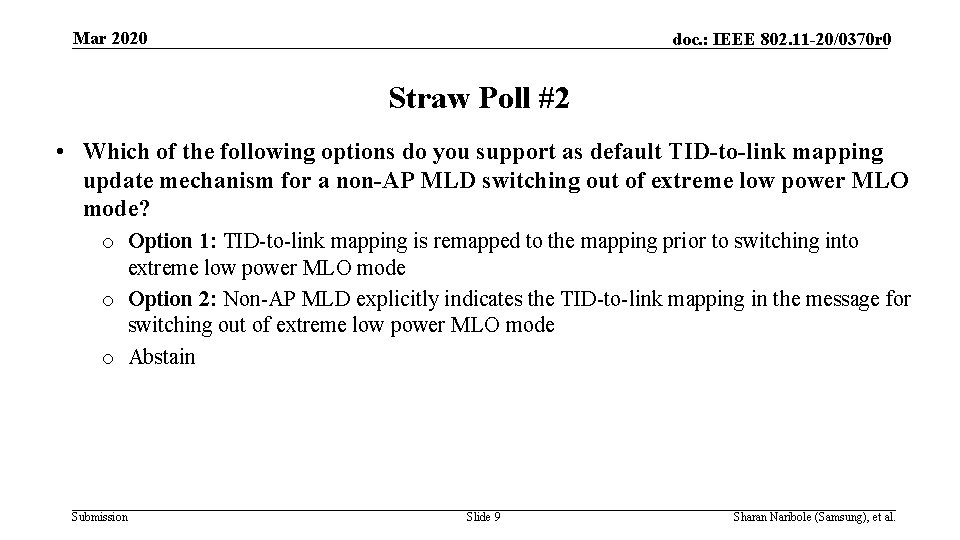 Mar 2020

doc.: IEEE 802.11-20/0370r0

Straw Poll #2

• Which of the following options do you support as default TID-to-link mapping update mechanism for a non-AP MLD switching out of extreme low power MLO mode?

o Option 1: TID-to-link mapping is remapped to the mapping prior to switching into extreme low power MLO mode

o Option 2: Non-AP MLD explicitly indicates the TID-to-link mapping in the message for switching out of extreme low power MLO mode

o Abstain

Submission

Slide 9

Sharan Naribole (Samsung), et al.